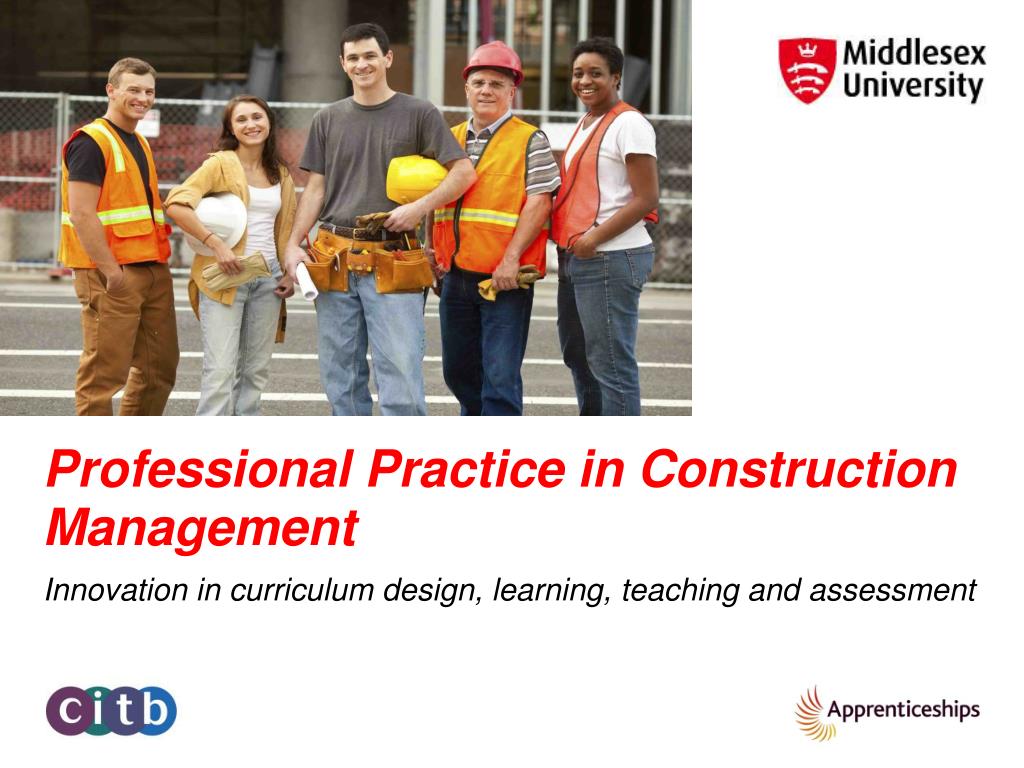 Middlesex University

Professional Practice in Construction Management

Innovation in curriculum design, learning, teaching and assessment

citb

Apprenticeships